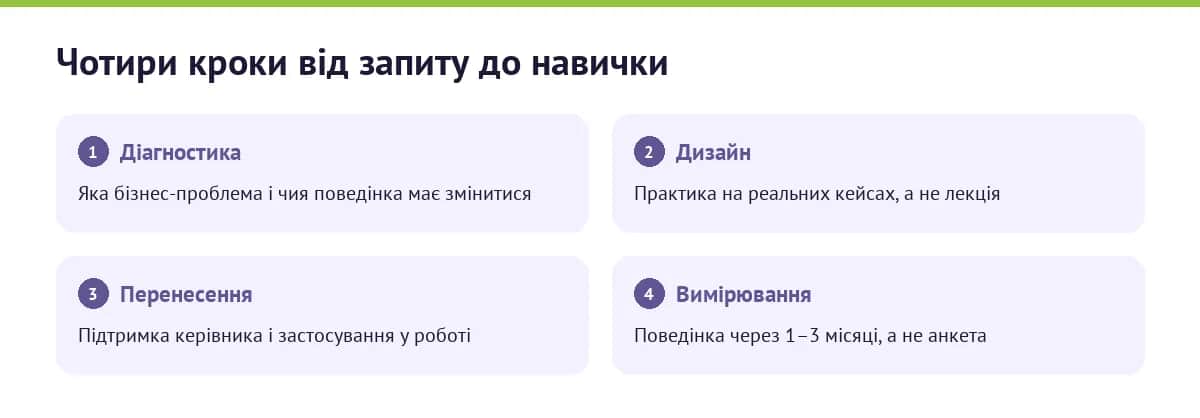 Чотири кроки від запиту до навички

1 Діагностика
Яка бізнес-проблема і чия поведінка має змінитися

2 Дизайн
Практика на реальних кейсах, а не лекція

3 Перенесення
Підтримка керівника і застосування у роботі

4 Вимірювання
Поведінка через 1–3 місяці, а не анкета